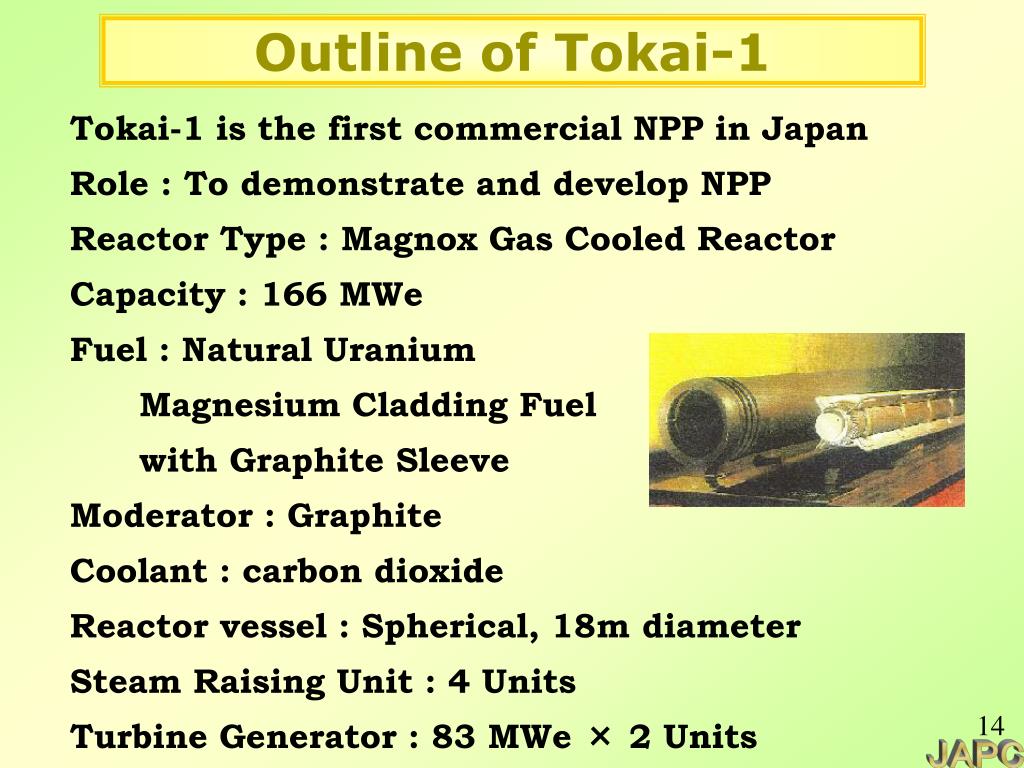 Outline of Tokai-1

Tokai-1 is the first commercial NPP in Japan

Role : To demonstrate and develop NPP

Reactor Type : Magnox Gas Cooled Reactor

Capacity : 166 MWe

Fuel : Natural Uranium
Magnesium Cladding Fuel
with Graphite Sleeve

Moderator : Graphite

Coolant : carbon dioxide

Reactor vessel : Spherical, 18m diameter

Steam Raising Unit : 4 Units

Turbine Generator : 83 MWe × 2 Units

14

JAPC